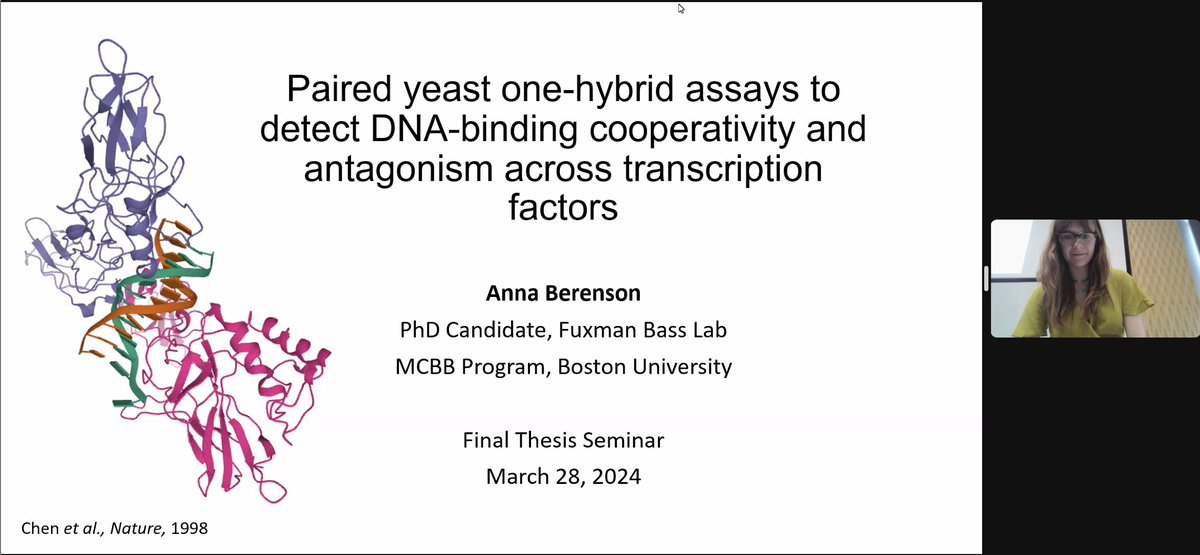 Paired yeast one-hybrid assays to detect DNA-binding cooperativity and antagonism across transcription factors

Anna Berenson
PhD Candidate, Fuxman Bass Lab
MCBB Program, Boston University

Final Thesis Seminar
March 28, 2024

Chen et al., Nature, 1998